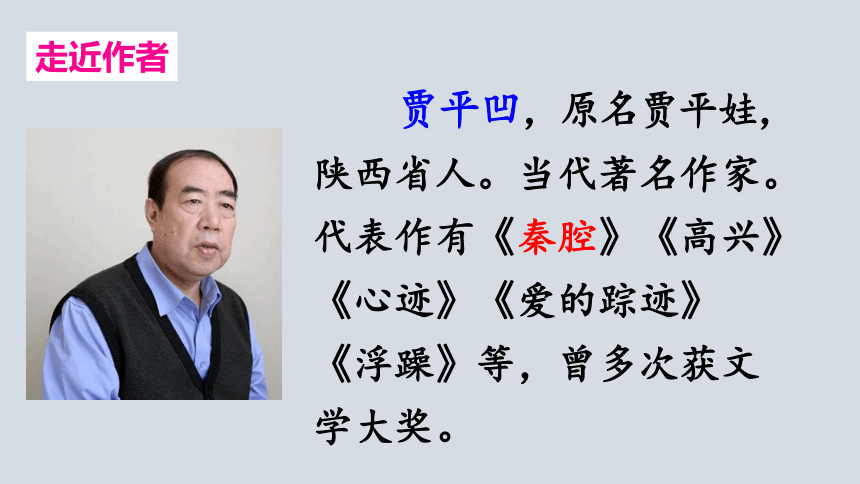 走近作者

贾平凹，原名贾平娃，陕西省人。当代著名作家。代表作有《秦腔》《高兴》《心迹》《爱的踪迹》《浮躁》等，曾多次获文学大奖。